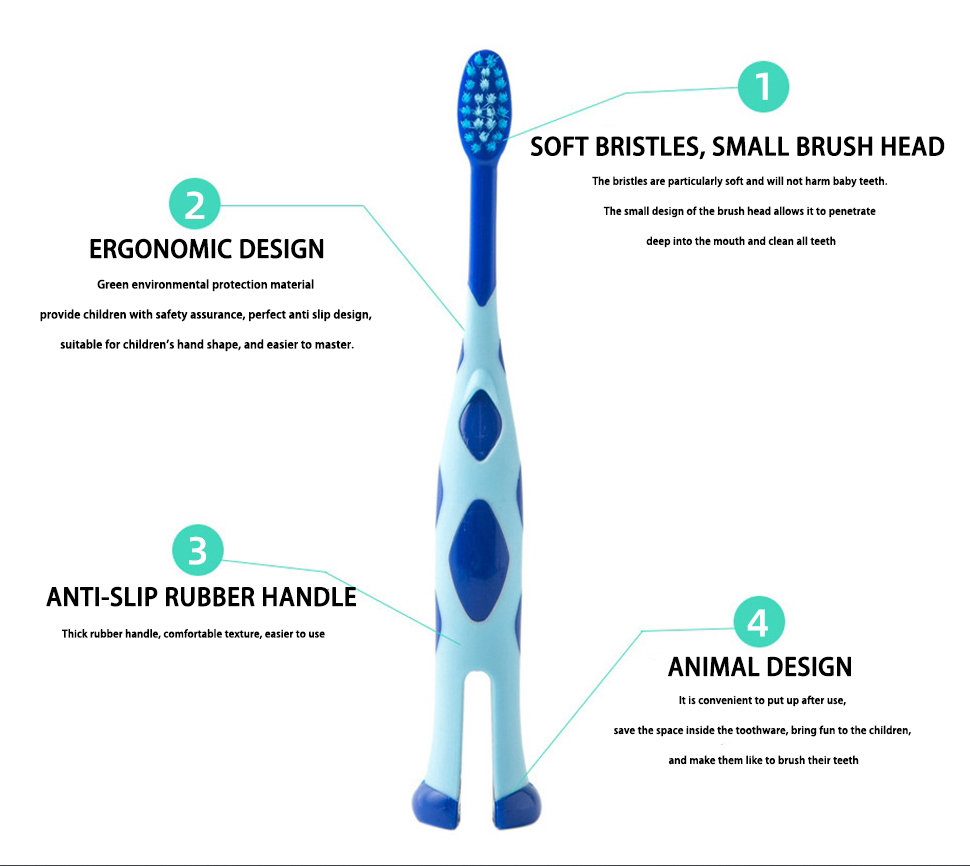 1

SOFT BRISTLES, SMALL BRUSH HEAD

The bristles are particularly soft and will not harm baby teeth.

The small design of the brush head allows it to penetrate

deep into the mouth and clean all teeth

2

ERGONOMIC DESIGN

Green environmental protection material

provide children with safety assurance, perfect anti slip design,

suitable for children's hand shape, and easier to master.

3

ANTI-SLIP RUBBER HANDLE

Thick rubber handle, comfortable texture, easier to use

4

ANIMAL DESIGN

It is convenient to put up after use,

save the space inside the toothware, bring fun to the children,

and make them like to brush their teeth